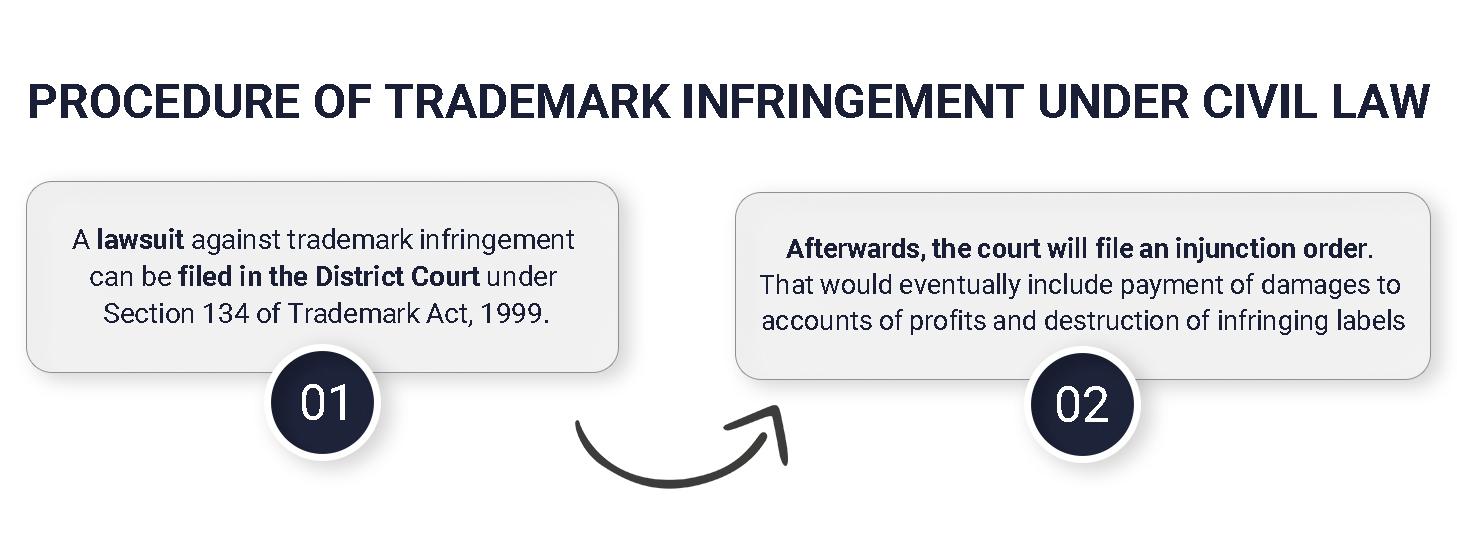 PROCEDURE OF TRADEMARK INFRINGEMENT UNDER CIVIL LAW

A lawsuit against trademark infringement can be filed in the District Court under Section 134 of Trademark Act, 1999.

01

Afterwards, the court will file an injunction order. That would eventually include payment of damages to accounts of profits and destruction of infringing labels

02